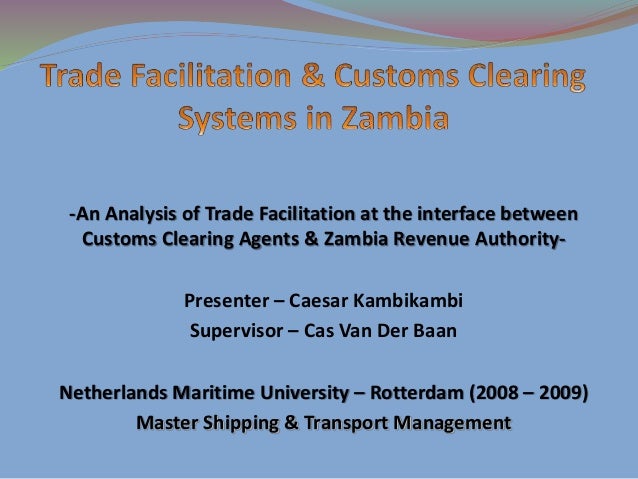 Trade Facilitation & Customs Clearing Systems in Zambia

-An Analysis of Trade Facilitation at the interface between Customs Clearing Agents & Zambia Revenue Authority-

Presenter – Caesar Kambikambi

Supervisor – Cas Van Der Baan

Netherlands Maritime University – Rotterdam (2008 – 2009)

Master Shipping & Transport Management